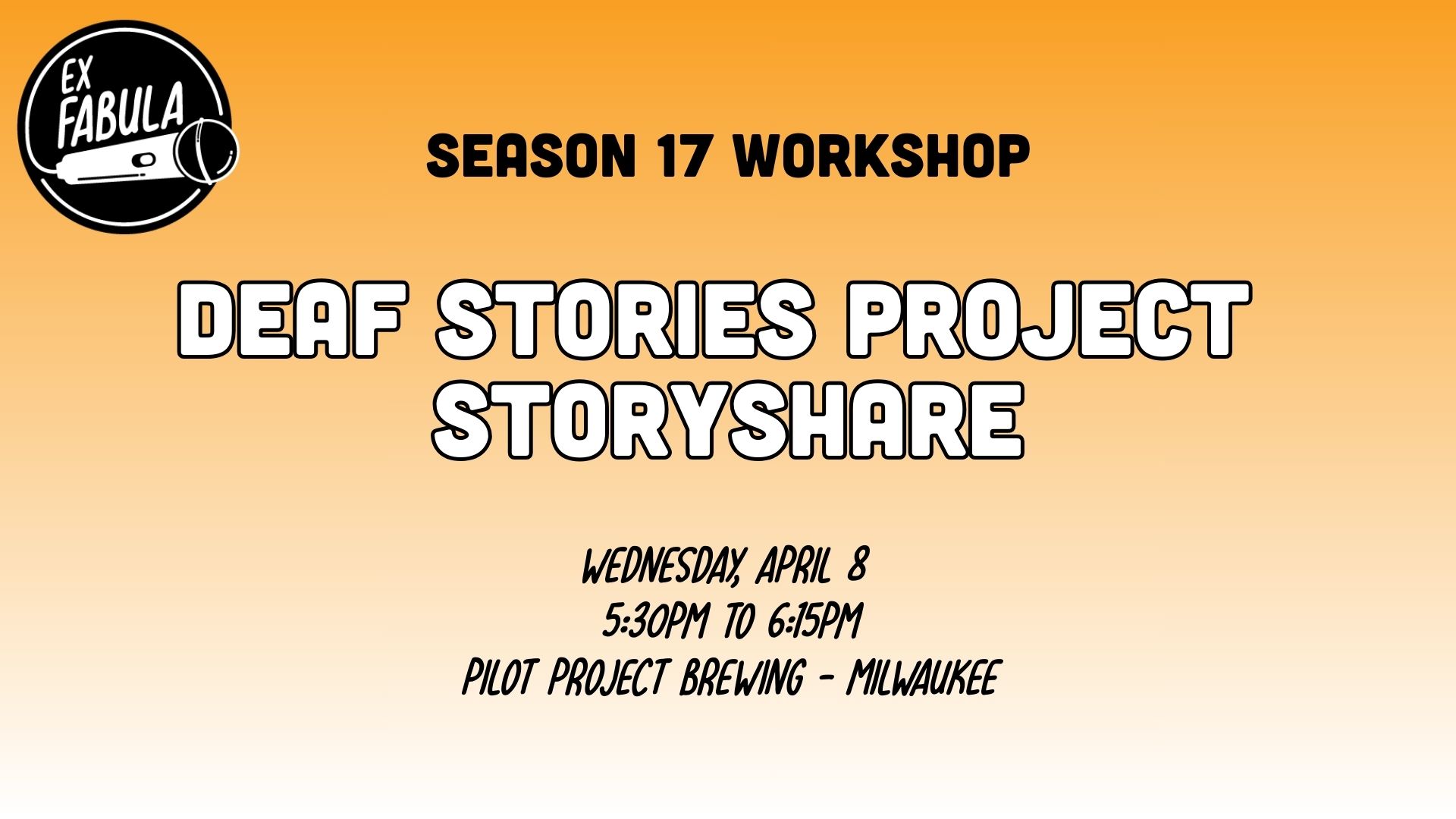 EX FABULA

SEASON 17 WORKSHOP

DEAF STORIES PROJECT STORYSHARE

WEDNESDAY, APRIL 8
5:30PM TO 6:15PM
PILOT PROJECT BREWING - MILWAUKEE